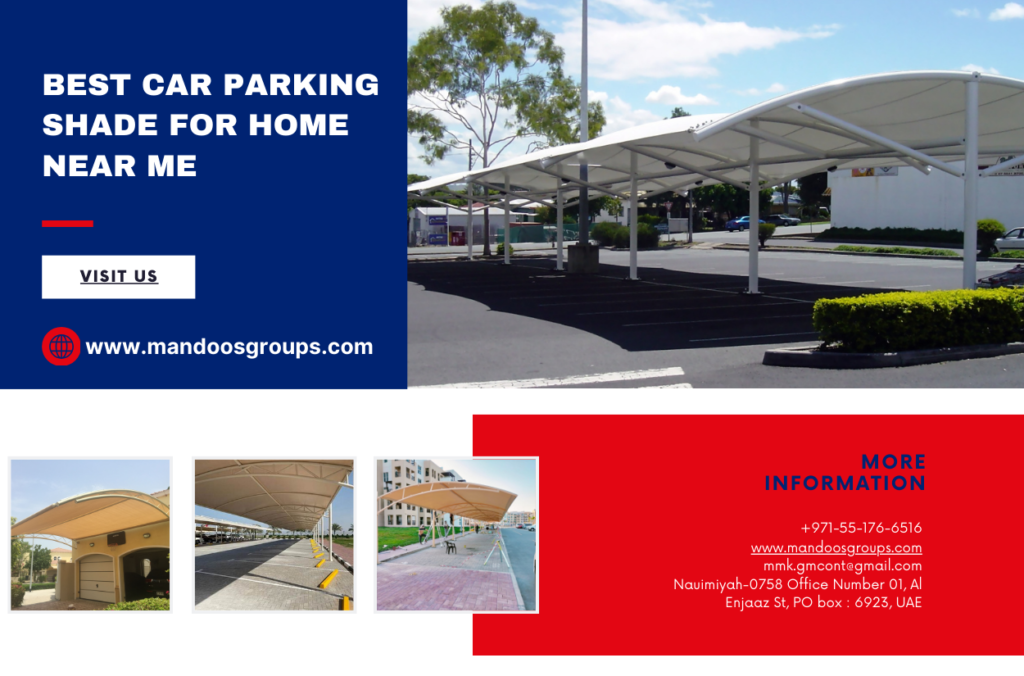 BEST CAR PARKING SHADE FOR HOME NEAR ME

VISIT US

www.mandoosgroups.com

MORE INFORMATION

+971-55-176-6516
www.mandoosgroups.com
mmk.gmcont@gmail.com
Nauimiyah-0758 Office Number 01, Al Enjaaz St, PO box : 6923, UAE